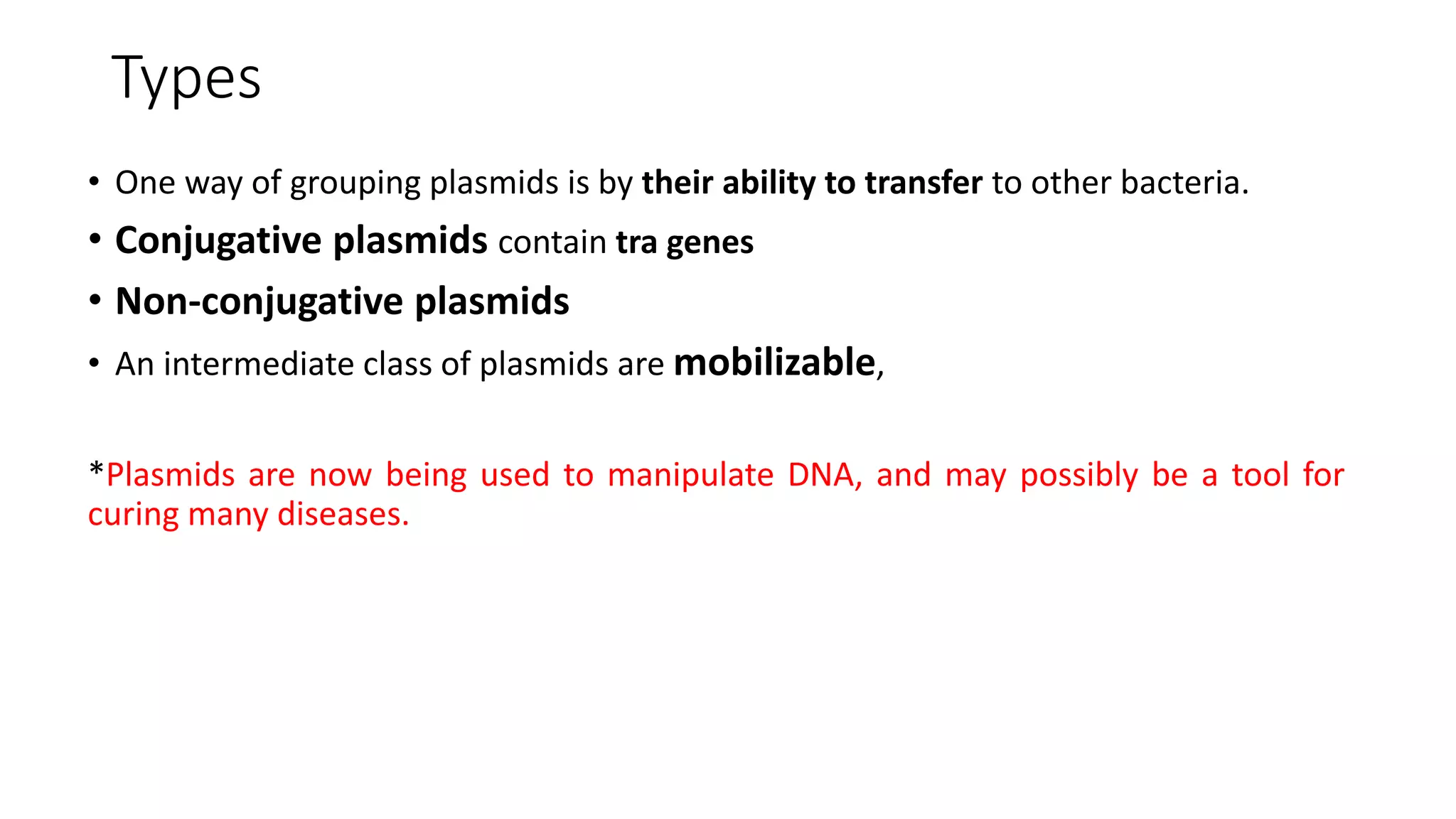 Types

• One way of grouping plasmids is by their ability to transfer to other bacteria.

• Conjugative plasmids contain tra genes

• Non-conjugative plasmids

• An intermediate class of plasmids are mobilizable,

*Plasmids are now being used to manipulate DNA, and may possibly be a tool for curing many diseases.